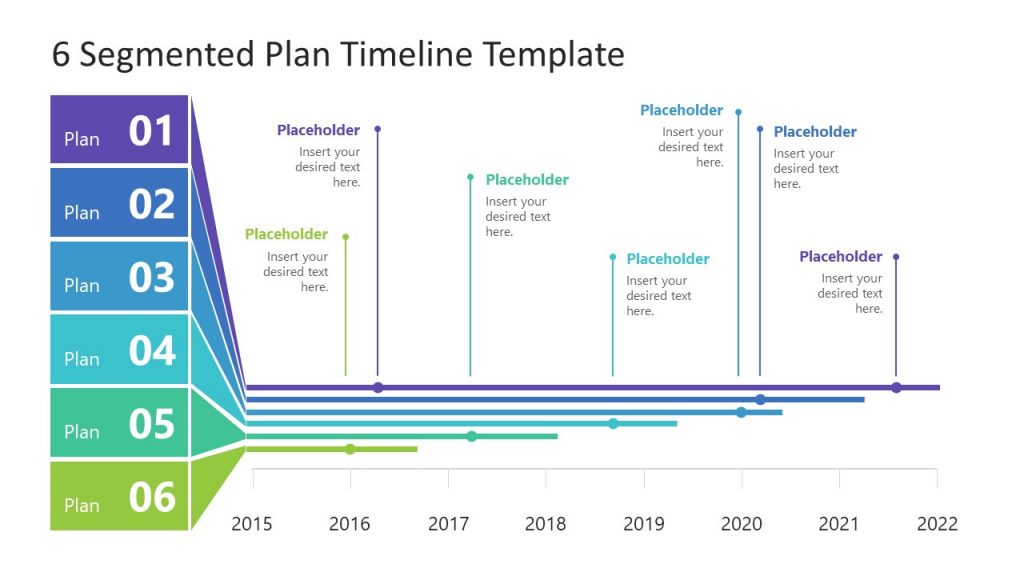 6 Segmented Plan Timeline Template

Plan 01

Plan 02

Plan 03

Plan 04

Plan 05

Plan 06

Placeholder
Insert your desired text here.

Placeholder
Insert your desired text here.

Placeholder
Insert your desired text here.

Placeholder
Insert your desired text here.

Placeholder
Insert your desired text here.

Placeholder
Insert your desired text here.

Placeholder
Insert your desired text here.

2015 2016 2017 2018 2019 2020 2021 2022